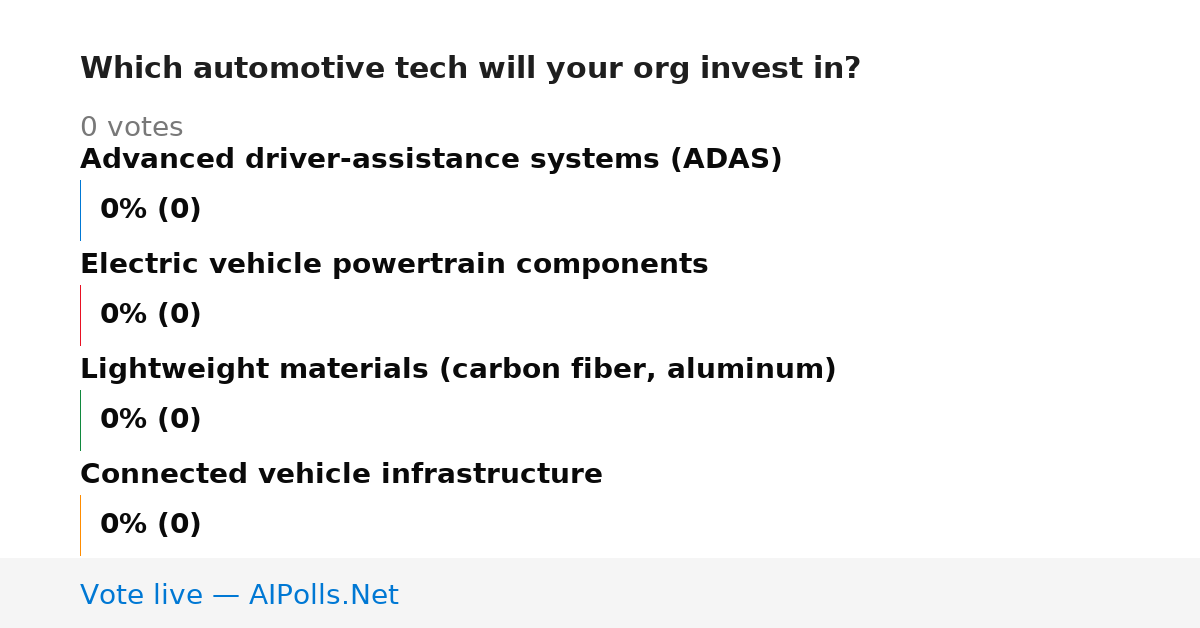 Which automotive tech will your org invest in?

0 votes

Advanced driver-assistance systems (ADAS)

0% (0)

Electric vehicle powertrain components

0% (0)

Lightweight materials (carbon fiber, aluminum)

0% (0)

Connected vehicle infrastructure

0% (0)

Vote live — AIPolls.Net